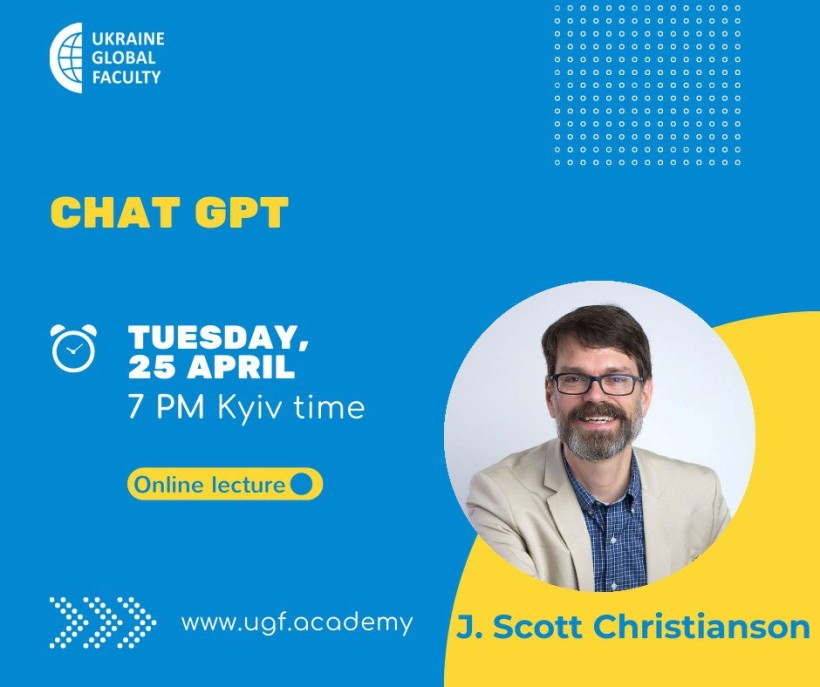 UKRAINE GLOBAL FACULTY

CHAT GPT

TUESDAY, 25 APRIL
7 PM Kyiv time

Online lecture

www.ugf.academy

J. Scott Christianson